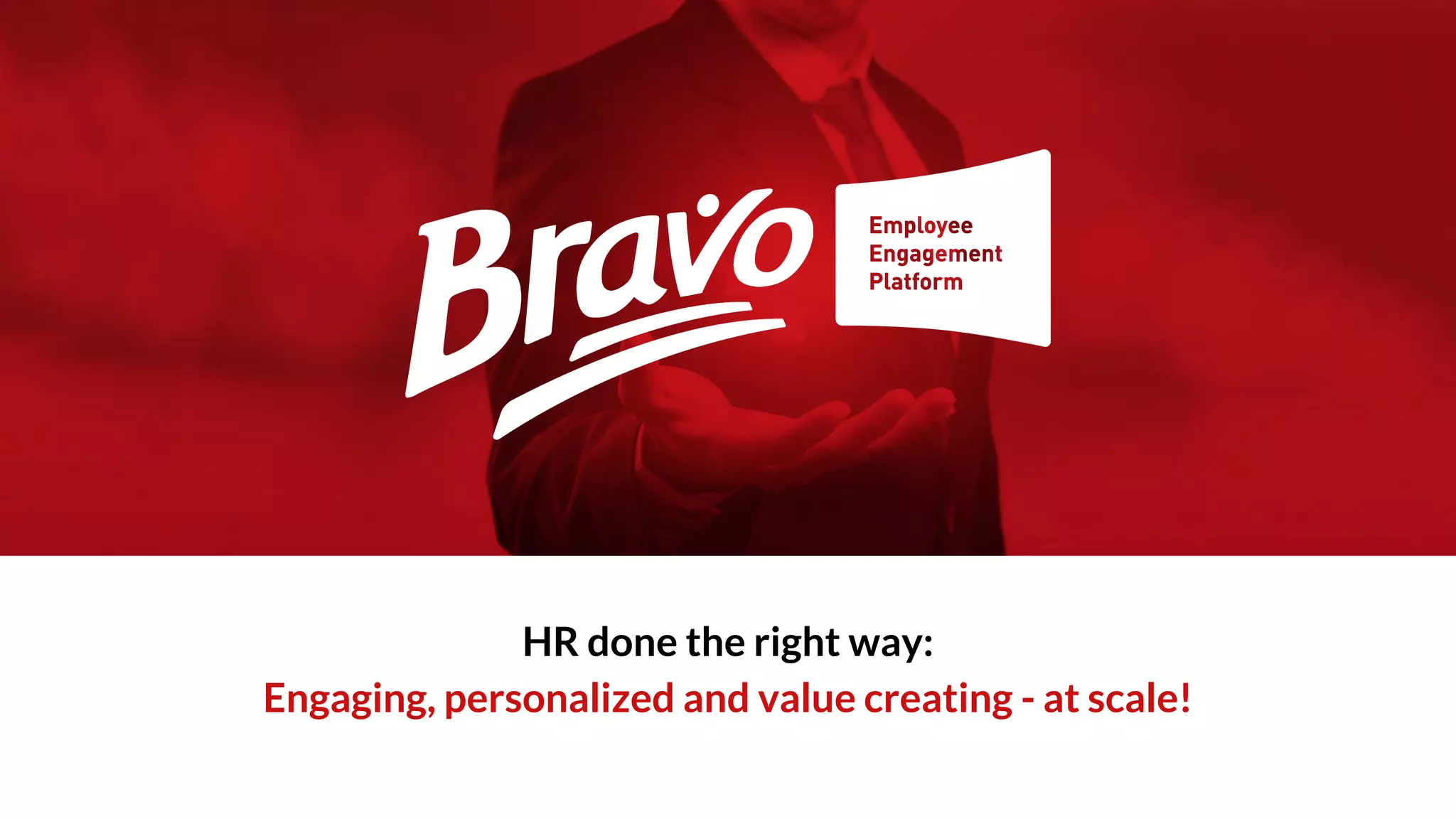 Bravo

Employee Engagement Platform

HR done the right way:
Engaging, personalized and value creating - at scale!